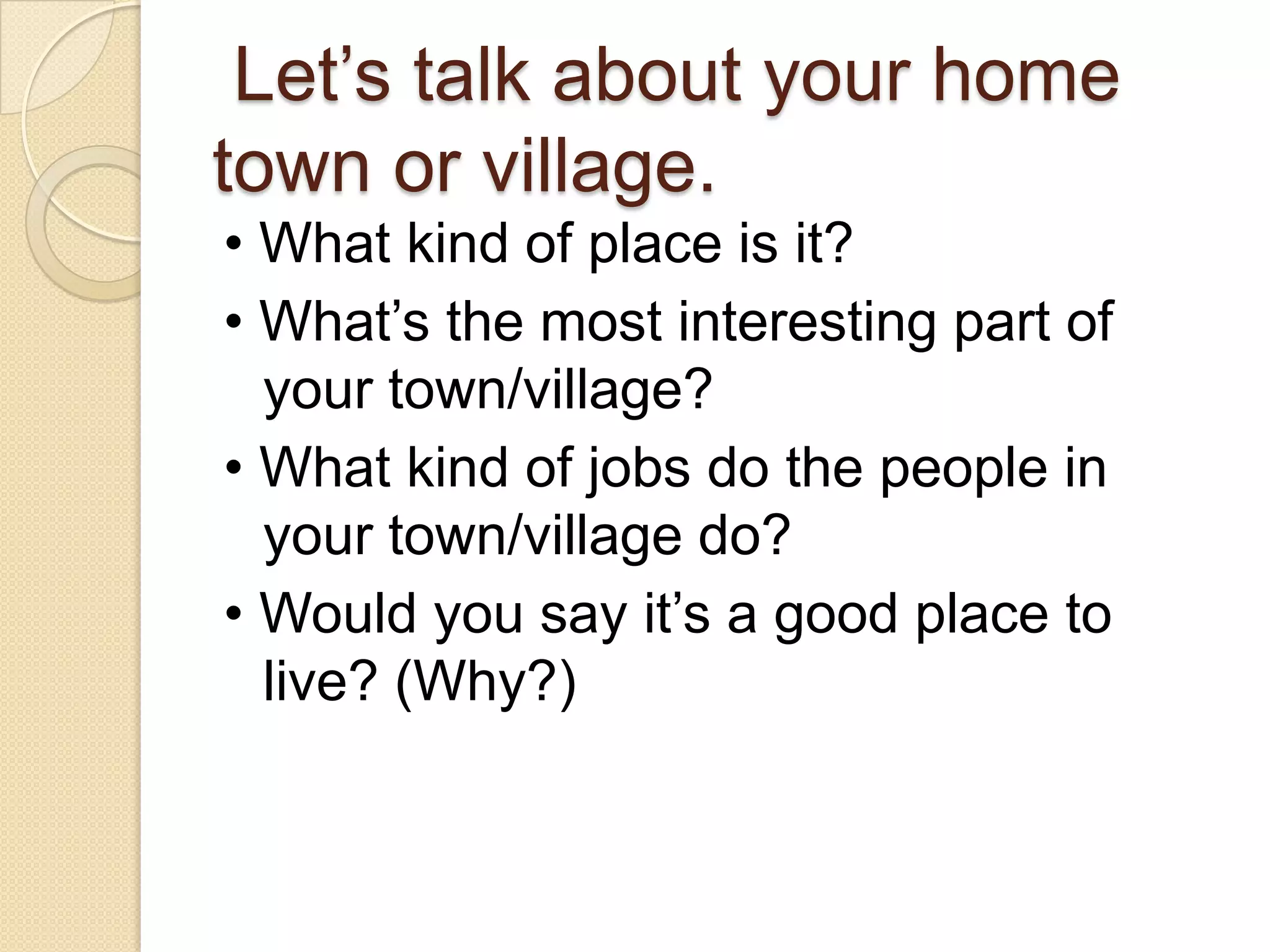 Let's talk about your home town or village.

• What kind of place is it?
• What's the most interesting part of your town/village?
• What kind of jobs do the people in your town/village do?
• Would you say it's a good place to live? (Why?)